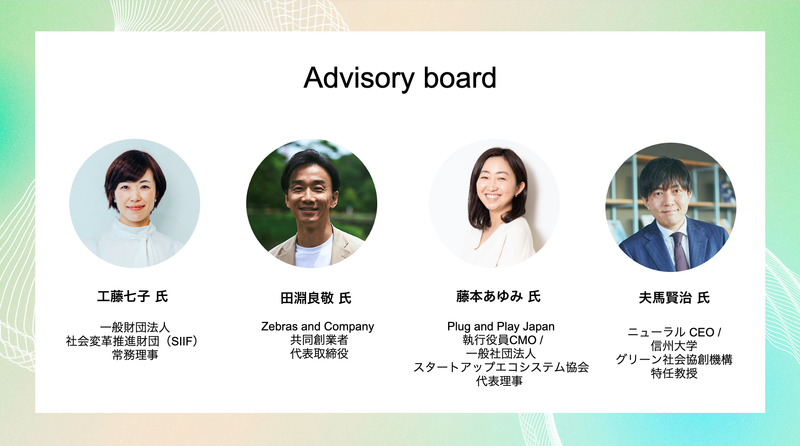 Advisory board

工藤七子 氏

一般財団法人
社会変革推進財団（SIIF）
常務理事

田淵良敬 氏

Zebras and Company
共同創業者
代表取締役

藤本あゆみ 氏

Plug and Play Japan
執行役員CMO /
一般社団法人
スタートアップエコシステム協会
代表理事

夫馬賢治 氏

ニューラル CEO /
信州大学
グリーン社会協創機構
特任教授